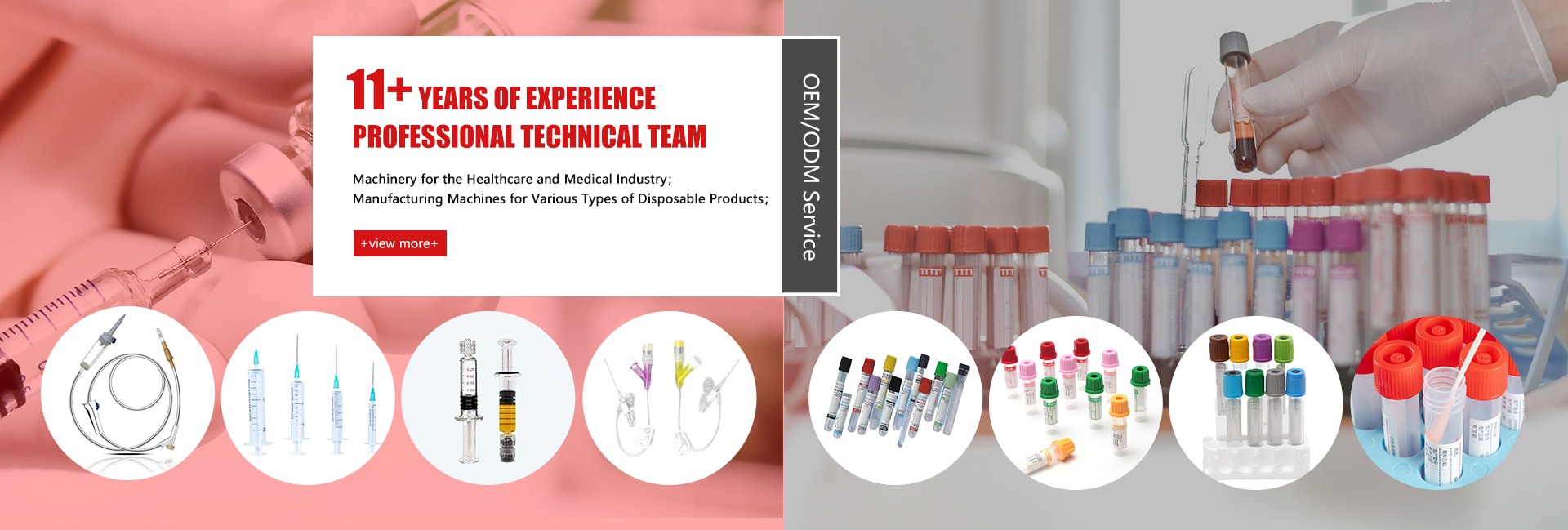 11+ YEARS OF EXPERIENCE
PROFESSIONAL TECHNICAL TEAM

Machinery for the Healthcare and Medical Industry;
Manufacturing Machines for Various Types of Disposable Products;

+view more+

OEM/ODM Service